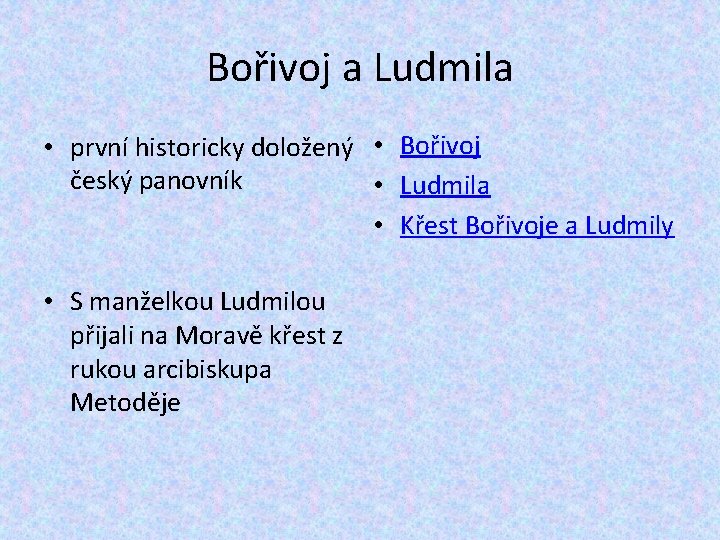 Bořivoj a Ludmila

• první historicky doložený český panovník

• S manželkou Ludmilou přijali na Moravě křest z rukou arcibiskupa Metoděje

• Bořivoj
• Ludmila
• Křest Bořivoje a Ludmily